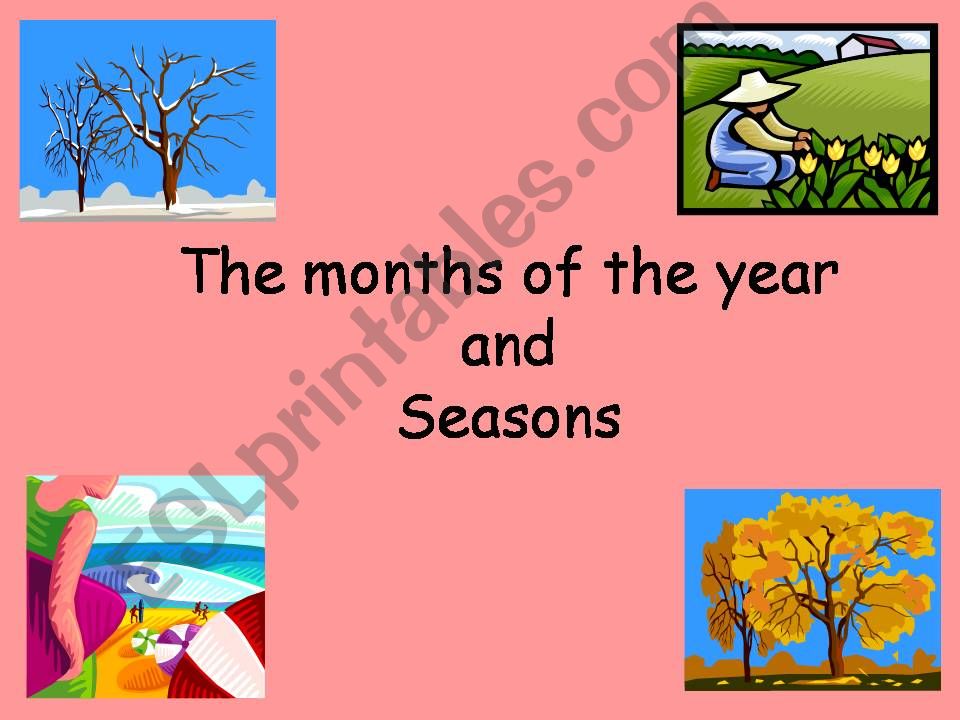 The months of the year
and
Seasons

ESLprintables.com